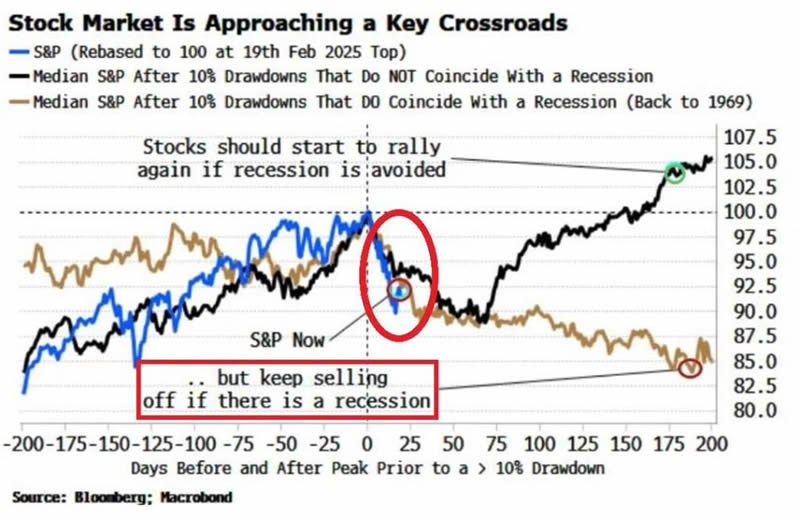 Stock Market Is Approaching a Key Crossroads

S&P (Rebased to 100 at 19th Feb 2025 Top)
Median S&P After 10% Drawdowns That Do NOT Coincide With a Recession
Median S&P After 10% Drawdowns That DO Coincide With a Recession (Back to 1969)

Stocks should start to rally again if recession is avoided

S&P Now

.. but keep selling off if there is a recession

107.5
105.0
102.5
100.0
97.5
95.0
92.5
90.0
87.5
85.0
82.5
80.0

-200 -175 -150 -125 -100 -75 -50 -25 0 25 50 75 100 125 150 175 200

Days Before and After Peak Prior to a > 10% Drawdown

Source: Bloomberg; Macrobond